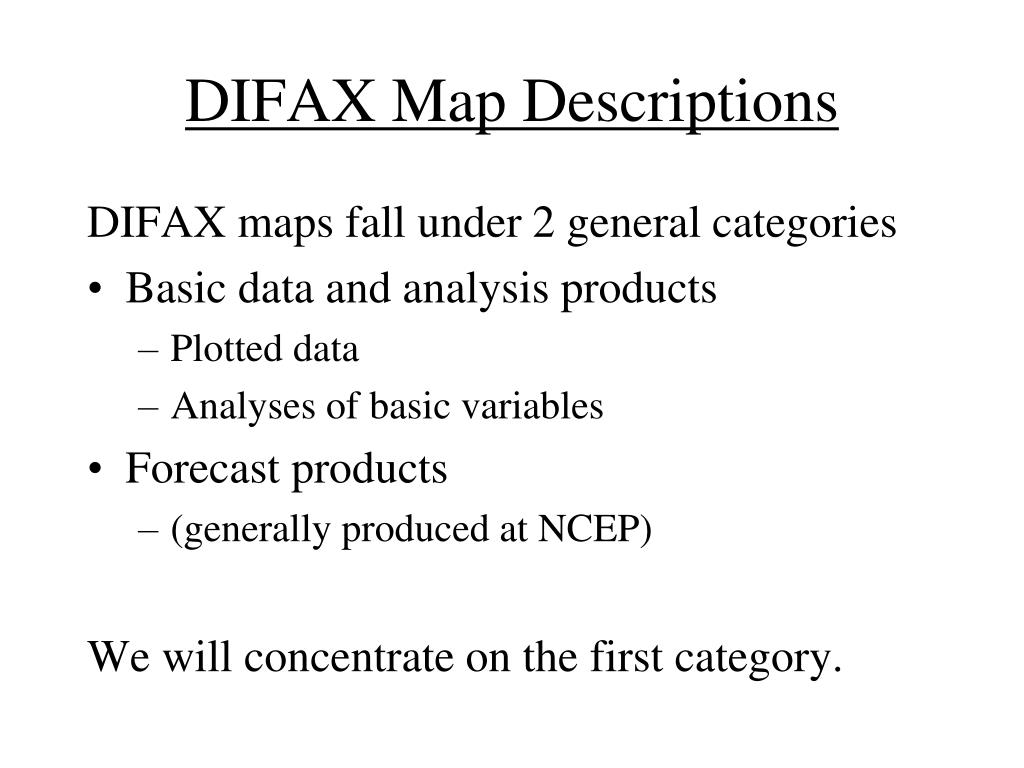 DIFAX Map Descriptions

DIFAX maps fall under 2 general categories

• Basic data and analysis products
  – Plotted data
  – Analyses of basic variables
• Forecast products
  – (generally produced at NCEP)

We will concentrate on the first category.